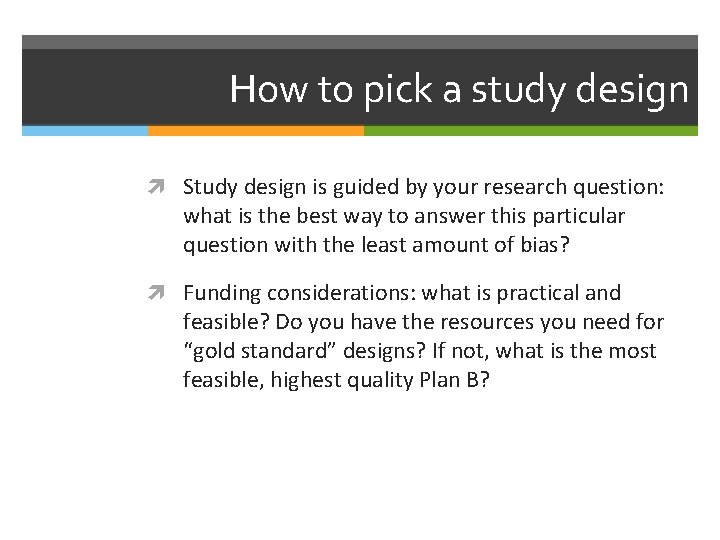 How to pick a study design

Study design is guided by your research question: what is the best way to answer this particular question with the least amount of bias?

Funding considerations: what is practical and feasible? Do you have the resources you need for “gold standard” designs? If not, what is the most feasible, highest quality Plan B?